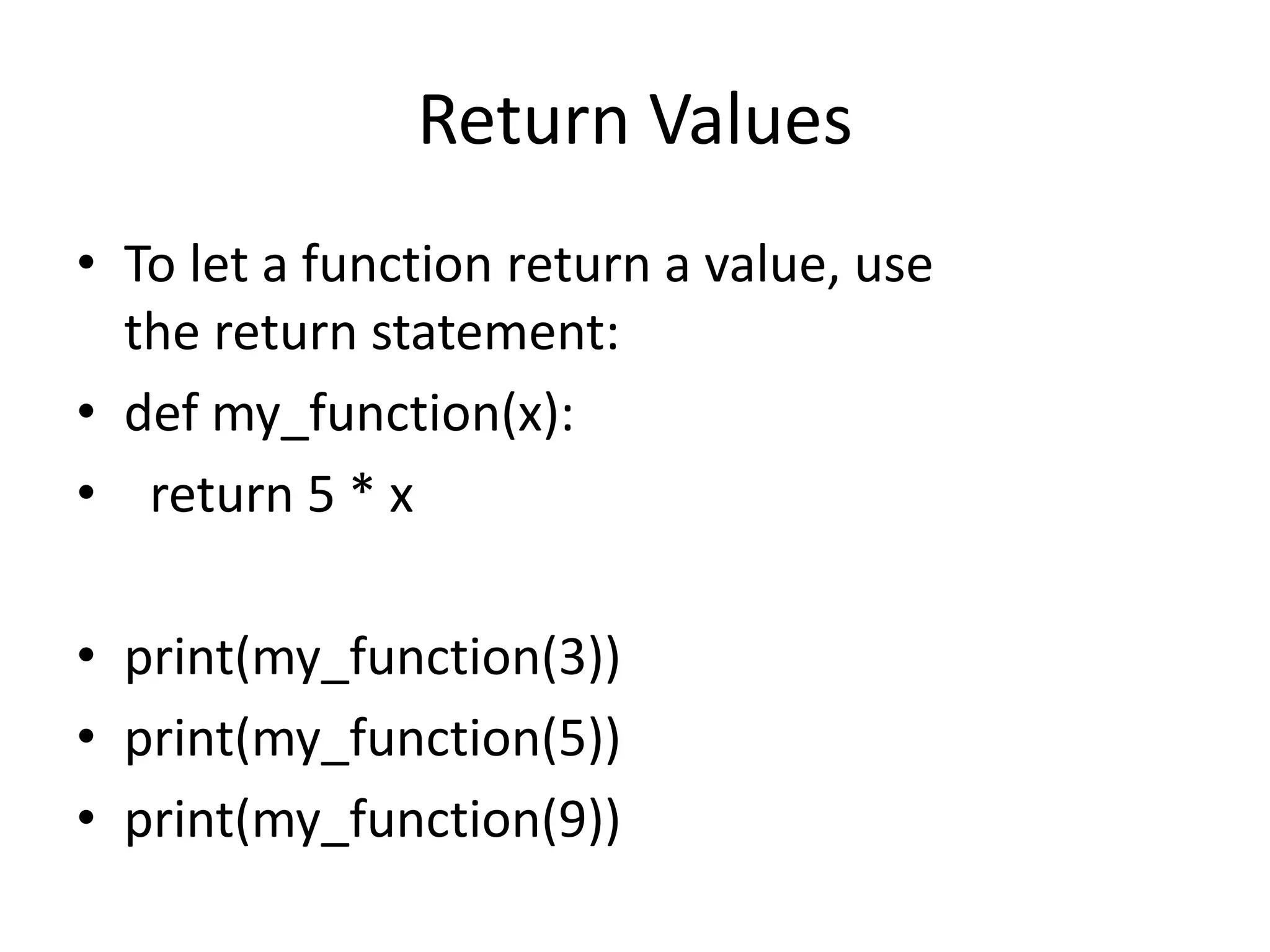 Return Values

• To let a function return a value, use the return statement:
• def my_function(x):
•   return 5 * x

• print(my_function(3))
• print(my_function(5))
• print(my_function(9))